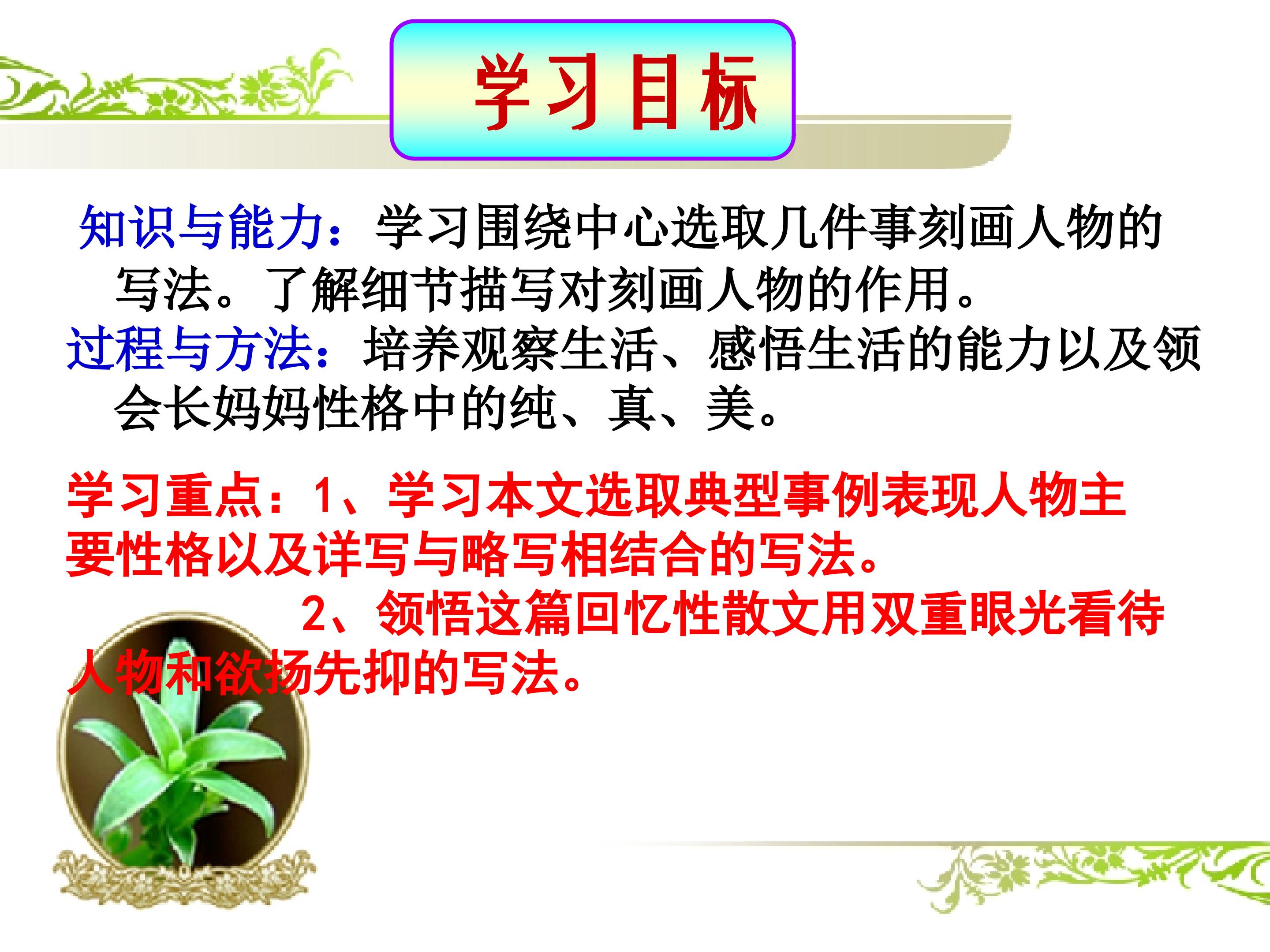 学习目标

知识与能力：学习围绕中心选取几件事刻画人物的写法。了解细节描写对刻画人物的作用。

过程与方法：培养观察生活、感悟生活的能力以及领会长妈妈性格中的纯、真、美。

学习重点：1、学习本文选取典型事例表现人物主要性格以及详写与略写相结合的写法。

2、领悟这篇回忆性散文用双重眼光看待人物和欲扬先抑的写法。